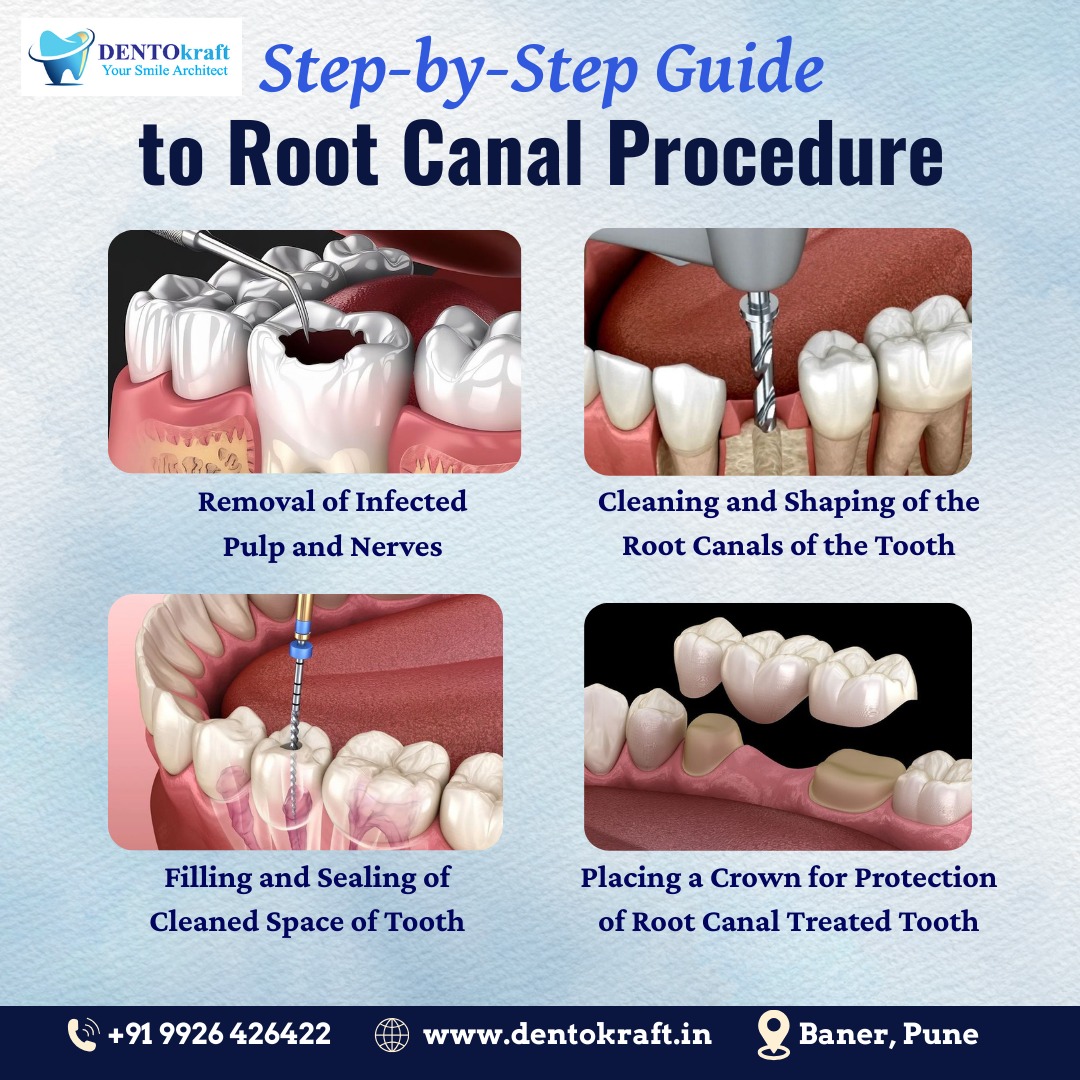 DENTOkraft
Your Smile Architect

Step-by-Step Guide
to Root Canal Procedure

Removal of Infected Pulp and Nerves

Cleaning and Shaping of the Root Canals of the Tooth

Filling and Sealing of Cleaned Space of Tooth

Placing a Crown for Protection of Root Canal Treated Tooth

+91 9926 426422 www.dentokraft.in Baner, Pune